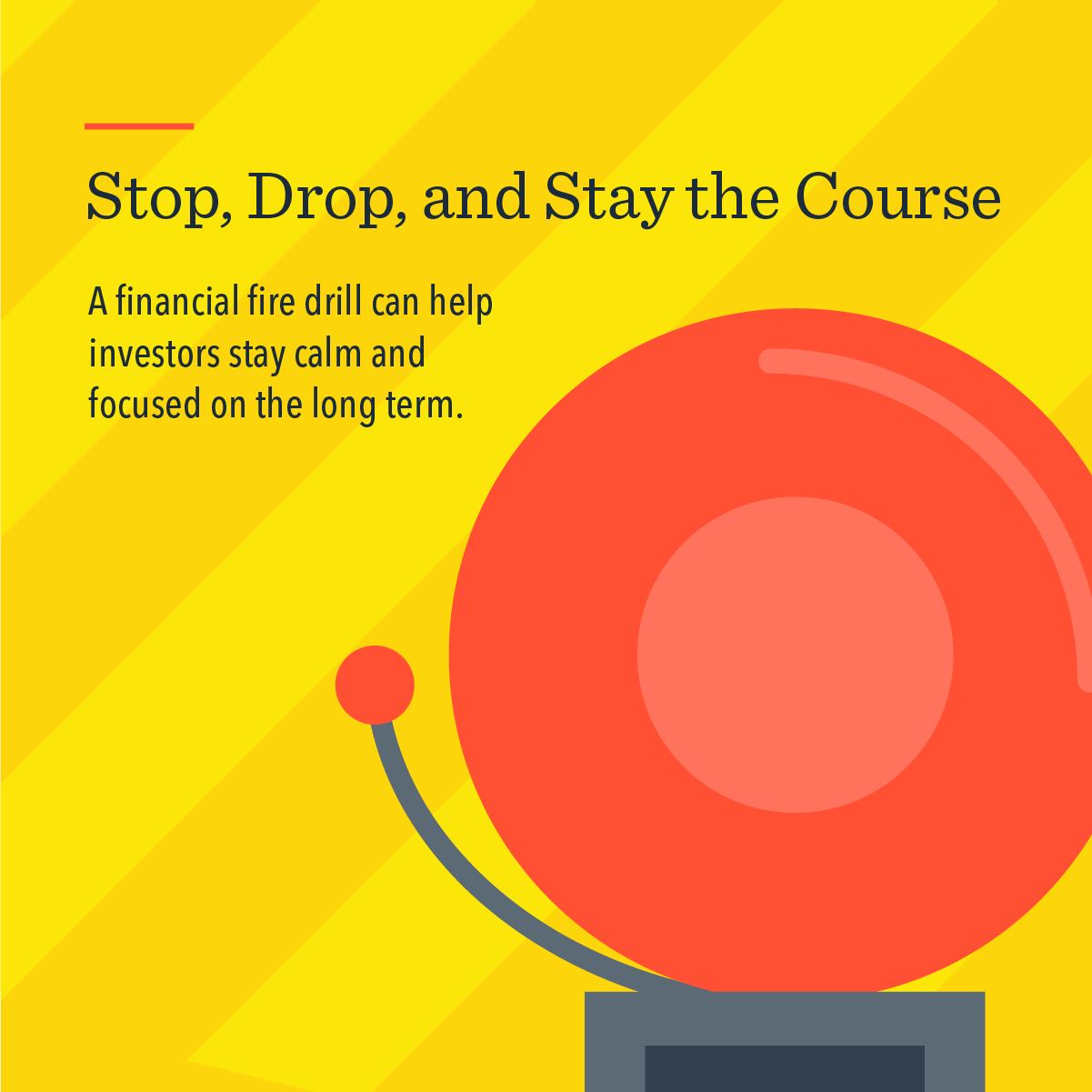 Stop, Drop, and Stay the Course

A financial fire drill can help investors stay calm and focused on the long term.